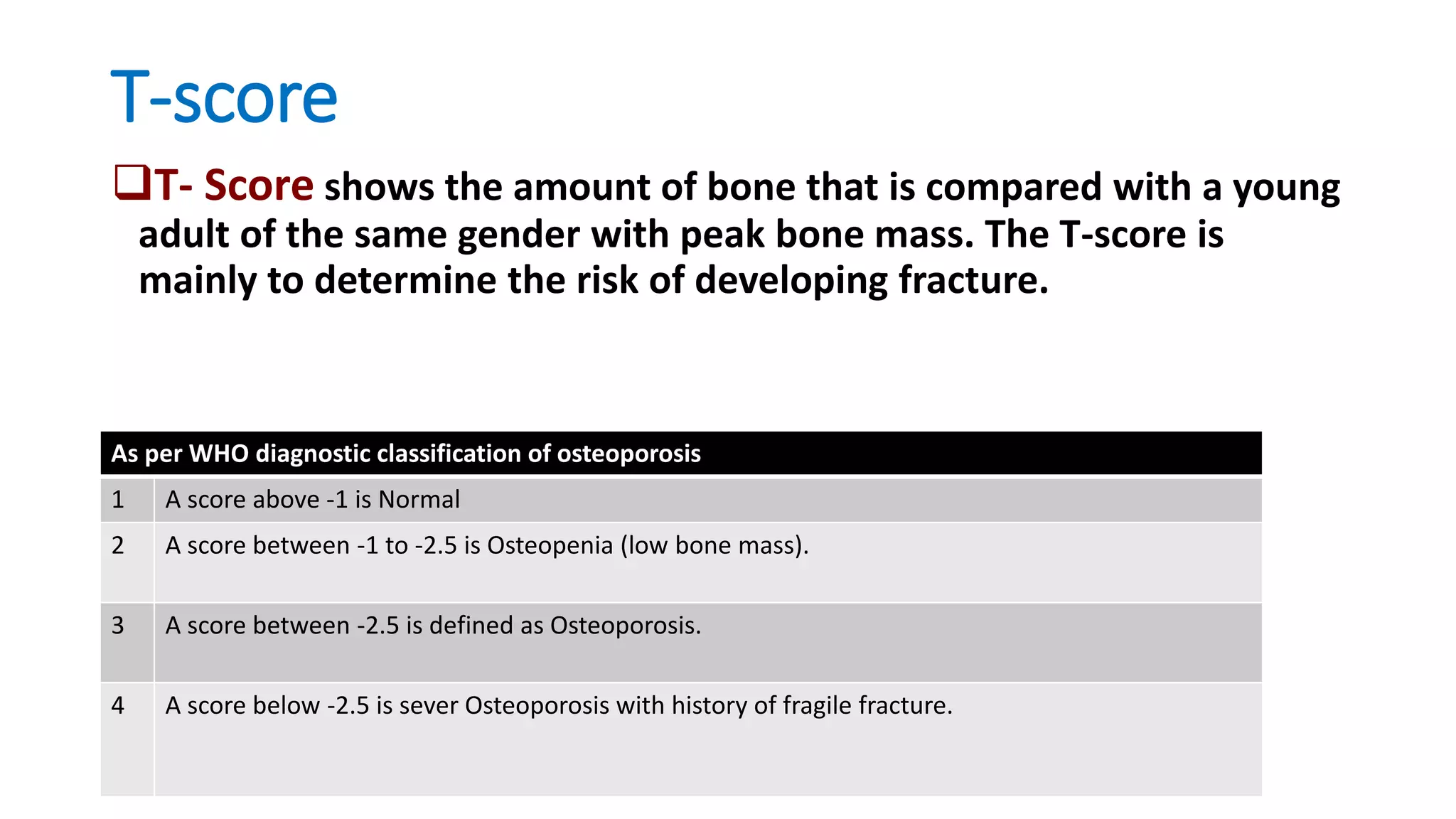 T-score

❑T- Score shows the amount of bone that is compared with a young adult of the same gender with peak bone mass. The T-score is mainly to determine the risk of developing fracture.

| As per WHO diagnostic classification of osteoporosis | |
|---|---|
| 1 | A score above -1 is Normal |
| 2 | A score between -1 to -2.5 is Osteopenia (low bone mass). |
| 3 | A score between -2.5 is defined as Osteoporosis. |
| 4 | A score below -2.5 is sever Osteoporosis with history of fragile fracture. |